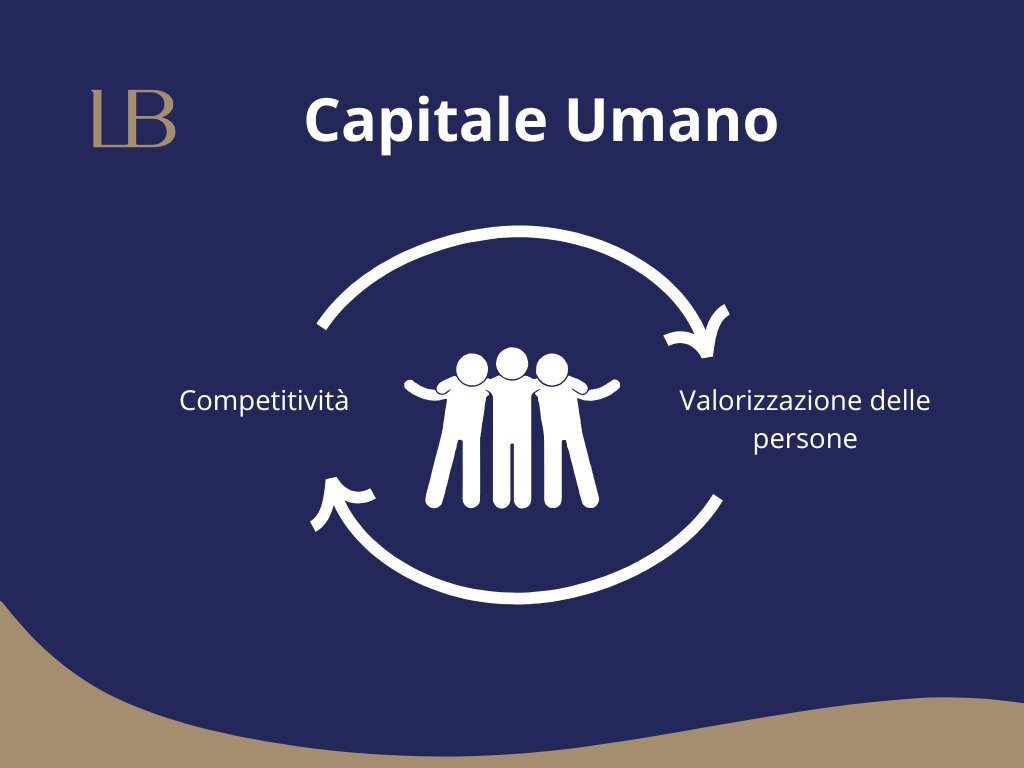 LB

Capitale Umano

Competitività

Valorizzazione delle persone